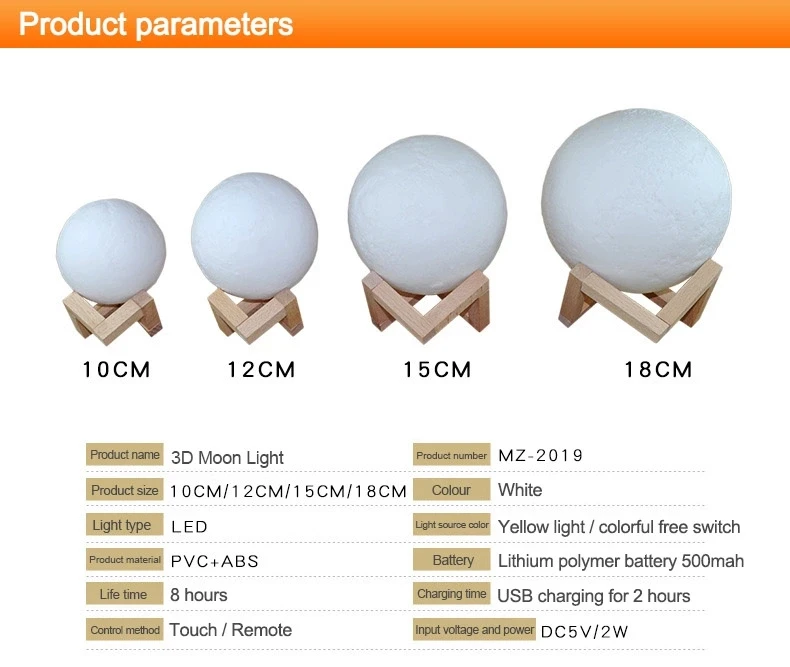 Product parameters

10CM
12CM
15CM
18CM

| Product name | 3D Moon Light | Product number | MZ-2019 |
|---|---|---|---|
| Product size | 10CM/12CM/15CM/18CM | Colour | White |
| Light type | LED | Light source color | Yellow light / colorful free switch |
| Product material | PVC+ABS | Battery | Lithium polymer battery 500mah |
| Life time | 8 hours | Charging time | USB charging for 2 hours |
| Control method | Touch / Remote | Input voltage and power | DC5V/2W |